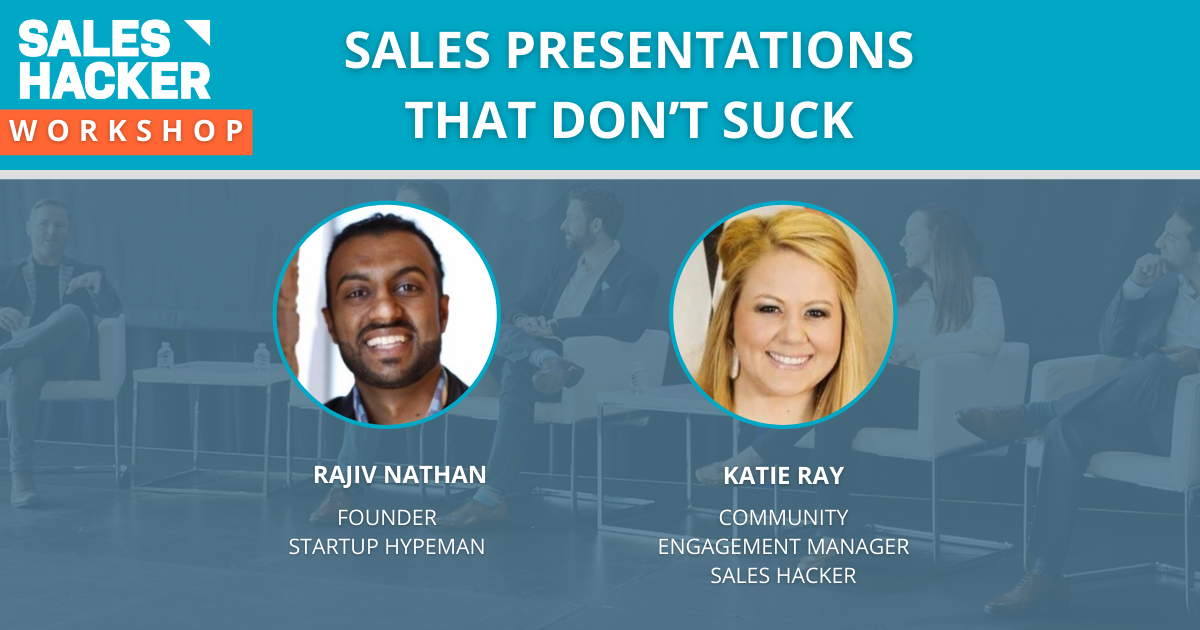 SALES HACKER
WORKSHOP

SALES PRESENTATIONS THAT DON'T SUCK

RAJIV NATHAN
FOUNDER
STARTUP HYPEMAN

KATIE RAY
COMMUNITY
ENGAGEMENT MANAGER
SALES HACKER